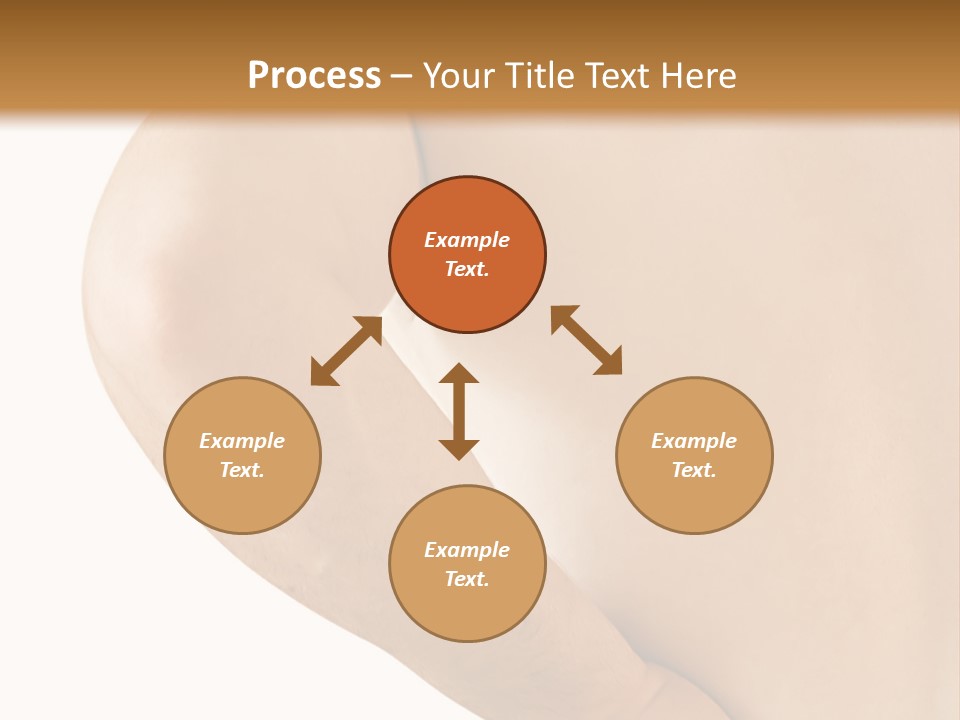 Process – Your Title Text Here

Example Text.

Example Text.

Example Text.

Example Text.